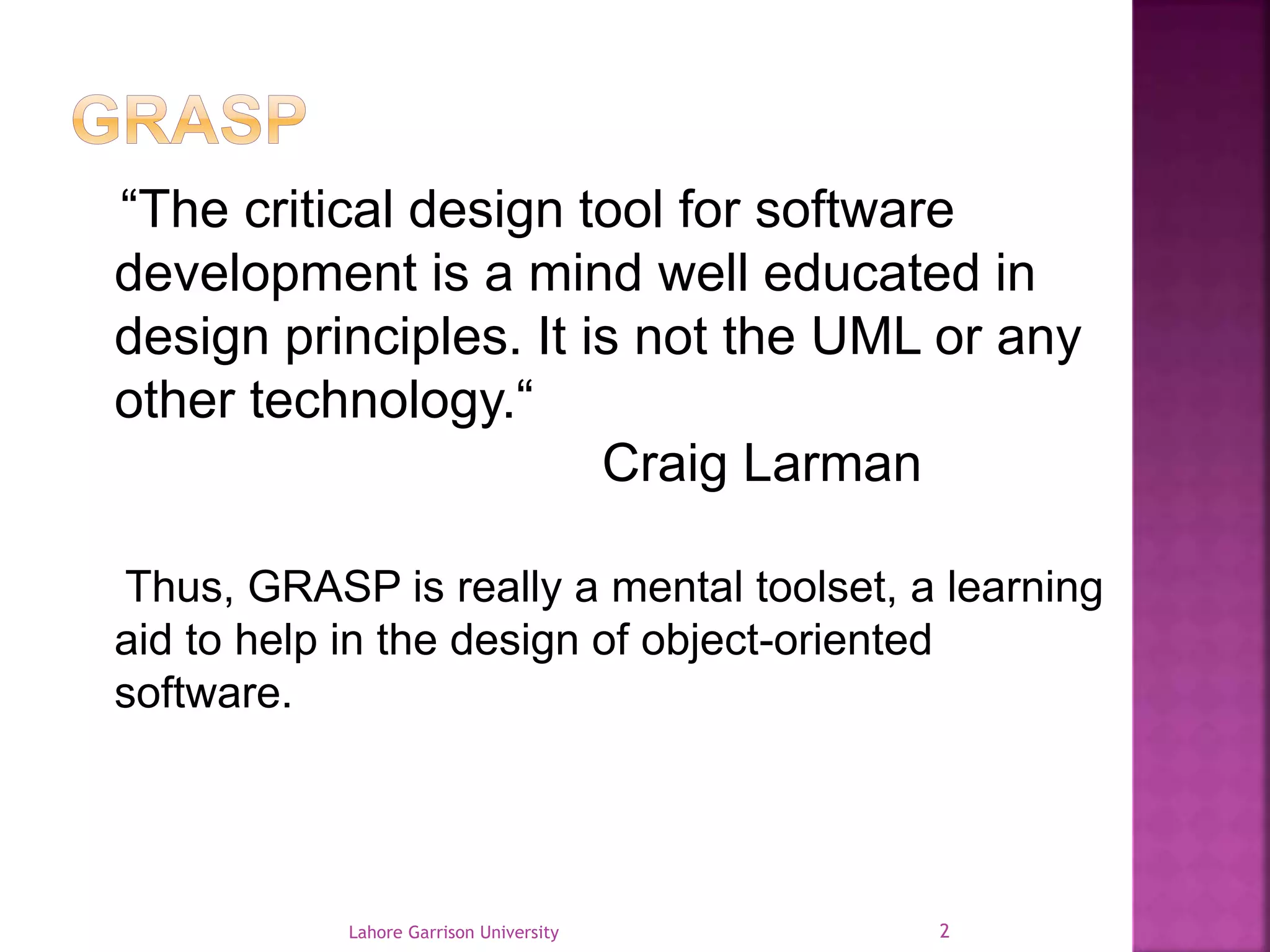 GRASP

“The critical design tool for software development is a mind well educated in design principles. It is not the UML or any other technology.“

Craig Larman

Thus, GRASP is really a mental toolset, a learning aid to help in the design of object-oriented software.

Lahore Garrison University

2